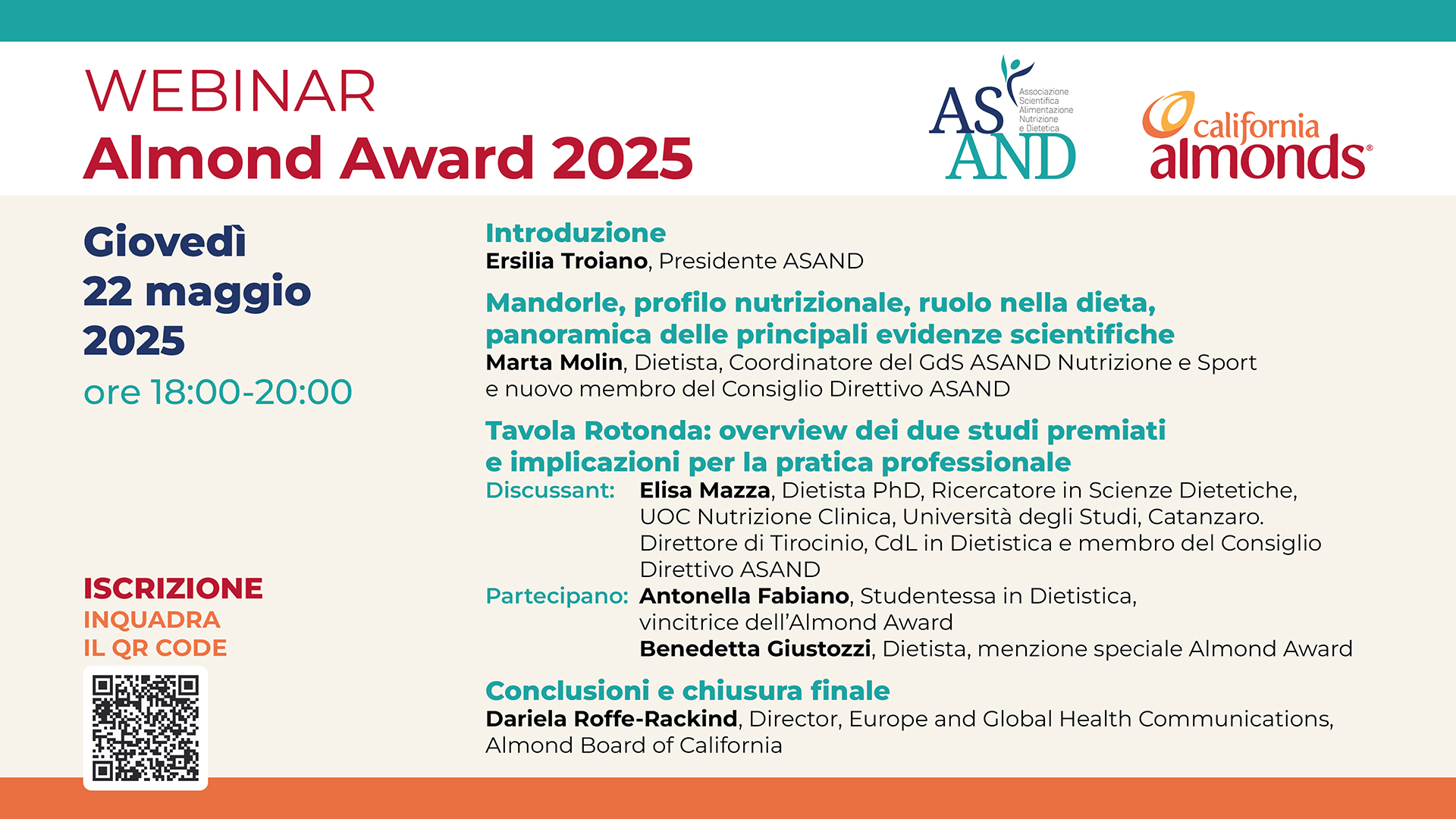 WEBINAR
Almond Award 2025

AS AND
Associazione Scientifica Alimentazione Nutrizione e Dietetica

california almonds®

Giovedì 22 maggio 2025
ore 18:00-20:00

ISCRIZIONE
INQUADRA
IL QR CODE

Introduzione
Ersilia Troiano, Presidente ASAND

Mandorle, profilo nutrizionale, ruolo nella dieta, panoramica delle principali evidenze scientifiche
Marta Molin, Dietista, Coordinatore del GdS ASAND Nutrizione e Sport e nuovo membro del Consiglio Direttivo ASAND

Tavola Rotonda: overview dei due studi premiati e implicazioni per la pratica professionale
Discussant: Elisa Mazza, Dietista PhD, Ricercatore in Scienze Dietetiche, UOC Nutrizione Clinica, Università degli Studi, Catanzaro. Direttore di Tirocinio, CdL in Dietistica e membro del Consiglio Direttivo ASAND
Partecipano: Antonella Fabiano, Studentessa in Dietistica, vincitrice dell'Almond Award
Benedetta Giustozzi, Dietista, menzione speciale Almond Award

Conclusioni e chiusura finale
Dariela Roffe-Rackind, Director, Europe and Global Health Communications, Almond Board of California